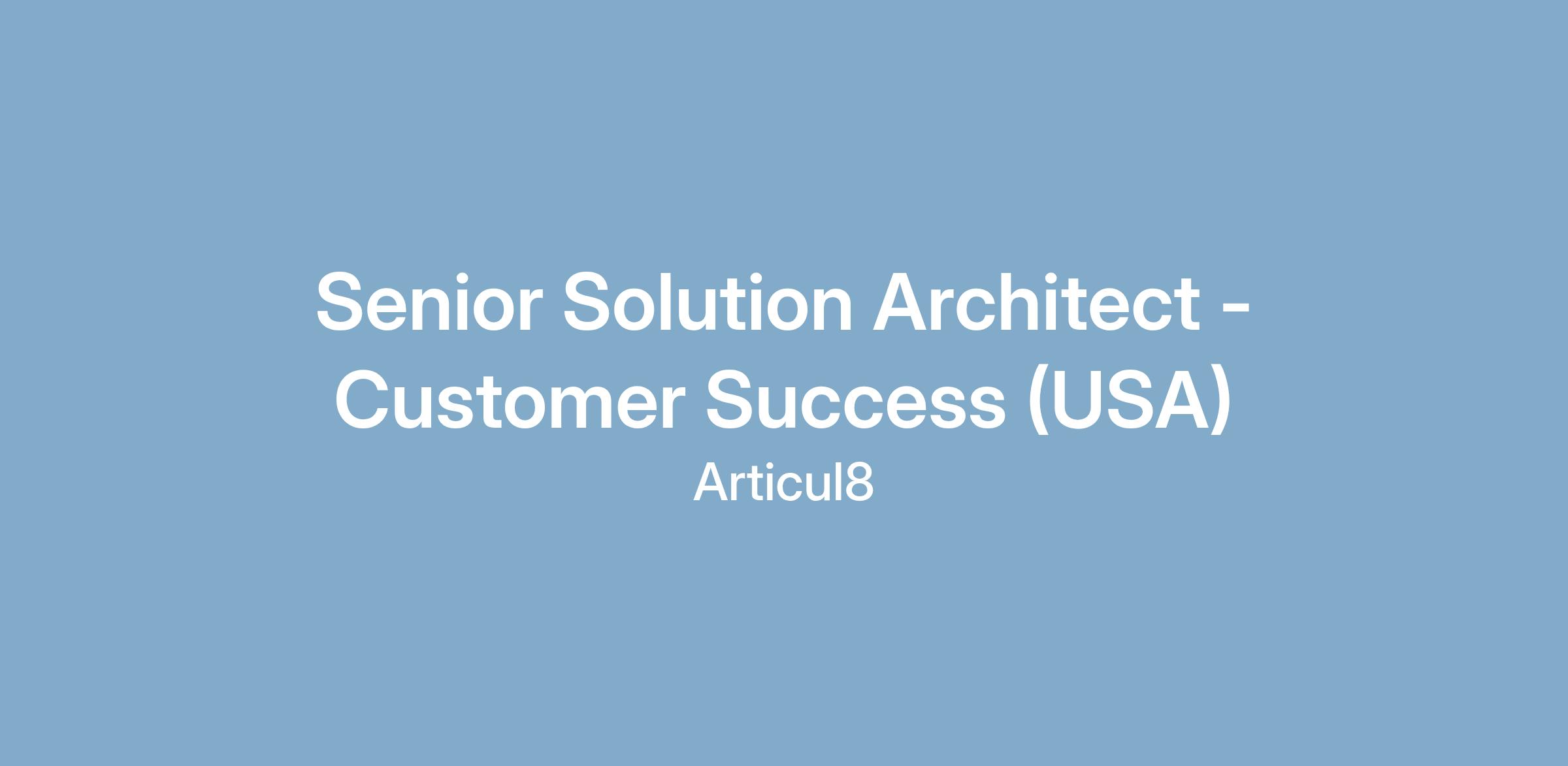 Senior Solution Architect - Customer Success (USA)

Articul8